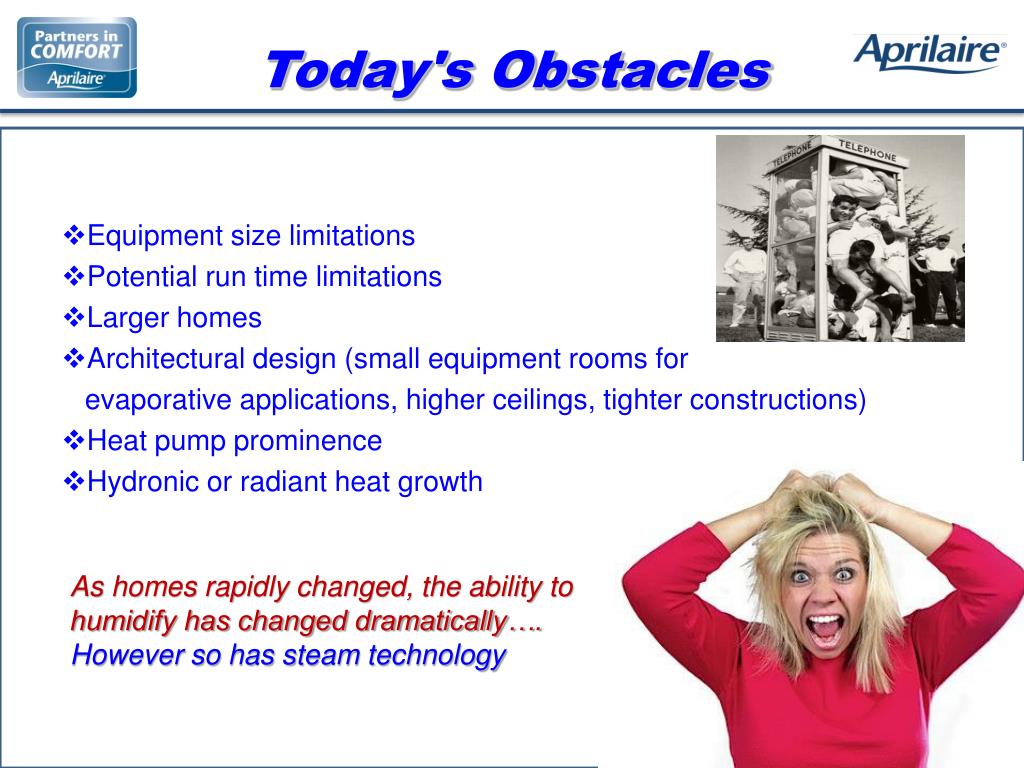 Partners in COMFORT
Aprilaire

Today's Obstacles

Aprilaire

TELEPHONE
TELEPHONE

❖Equipment size limitations
❖Potential run time limitations
❖Larger homes
❖Architectural design (small equipment rooms for evaporative applications, higher ceilings, tighter constructions)
❖Heat pump prominence
❖Hydronic or radiant heat growth

As homes rapidly changed, the ability to humidify has changed dramatically…. However so has steam technology